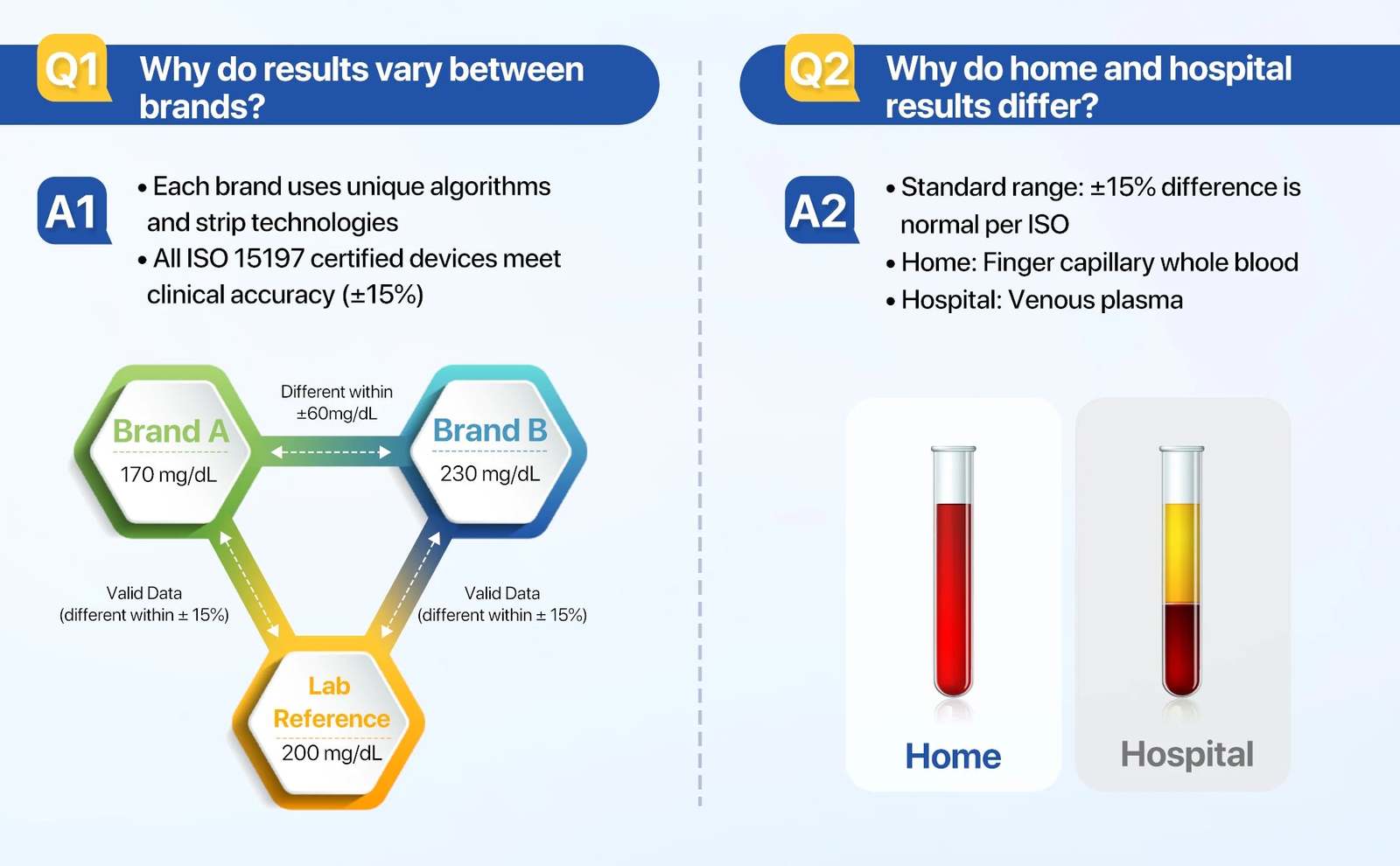 Q1 Why do results vary between brands?

A1
• Each brand uses unique algorithms and strip technologies
• All ISO 15197 certified devices meet clinical accuracy (±15%)

Brand A
170 mg/dL

Different within ±60mg/dL

Brand B
230 mg/dL

Valid Data (different within ± 15%)

Valid Data (different within ± 15%)

Lab Reference
200 mg/dL

Q2 Why do home and hospital results differ?

A2
• Standard range: ±15% difference is normal per ISO
• Home: Finger capillary whole blood
• Hospital: Venous plasma

Home

Hospital